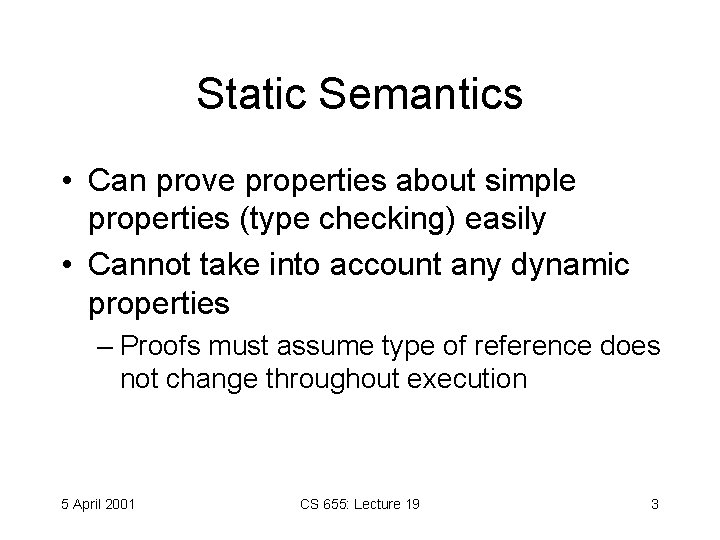 Static Semantics

• Can prove properties about simple properties (type checking) easily
• Cannot take into account any dynamic properties
– Proofs must assume type of reference does not change throughout execution

5 April 2001

CS 655: Lecture 19

3